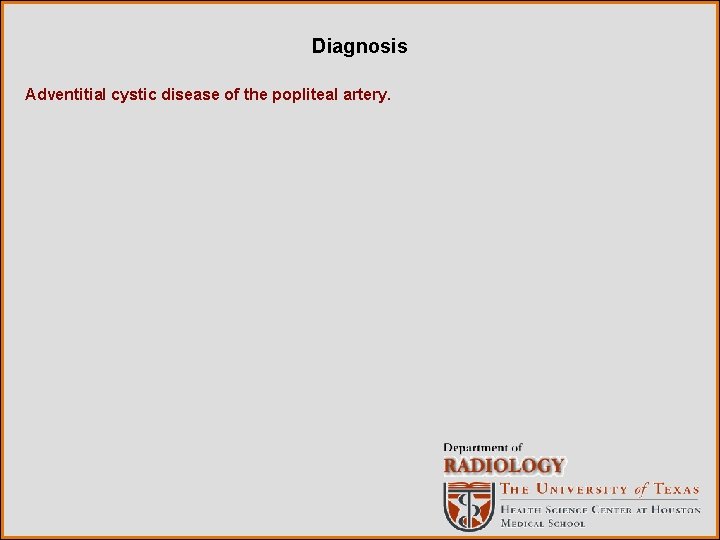 Diagnosis

Adventitial cystic disease of the popliteal artery.

Department of
RADIOLOGY
THE UNIVERSITY of TEXAS
HEALTH SCIENCE CENTER AT HOUSTON
MEDICAL SCHOOL